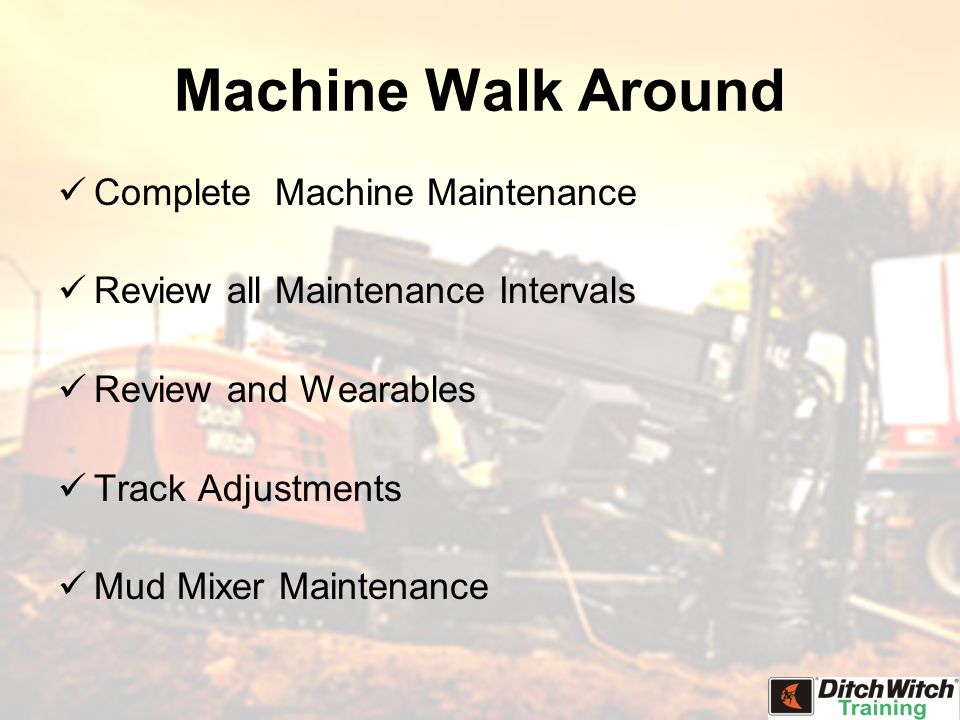 Machine Walk Around

✓ Complete Machine Maintenance

✓ Review all Maintenance Intervals

✓ Review and Wearables

✓ Track Adjustments

✓ Mud Mixer Maintenance

Ditch Witch
Training